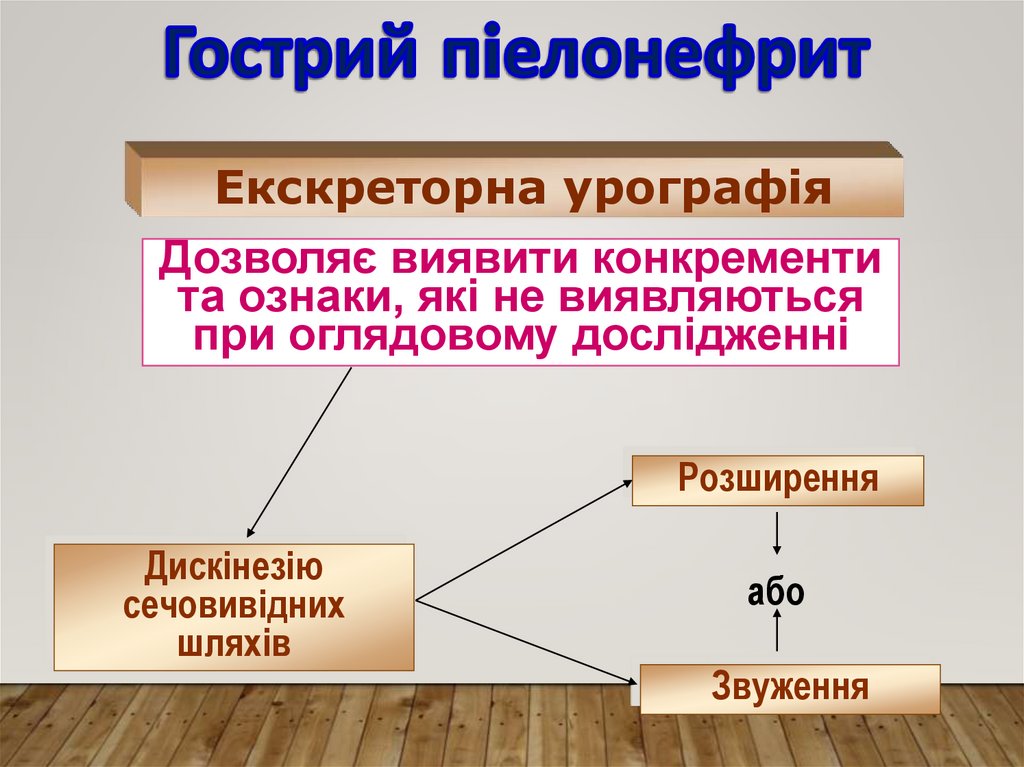 Гострий пієлонефрит

Екскреторна урографія

Дозволяє виявити конкременти та ознаки, які не виявляються при оглядовому дослідженні

Дискінезію сечовивідних шляхів

Розширення

або

Звуження